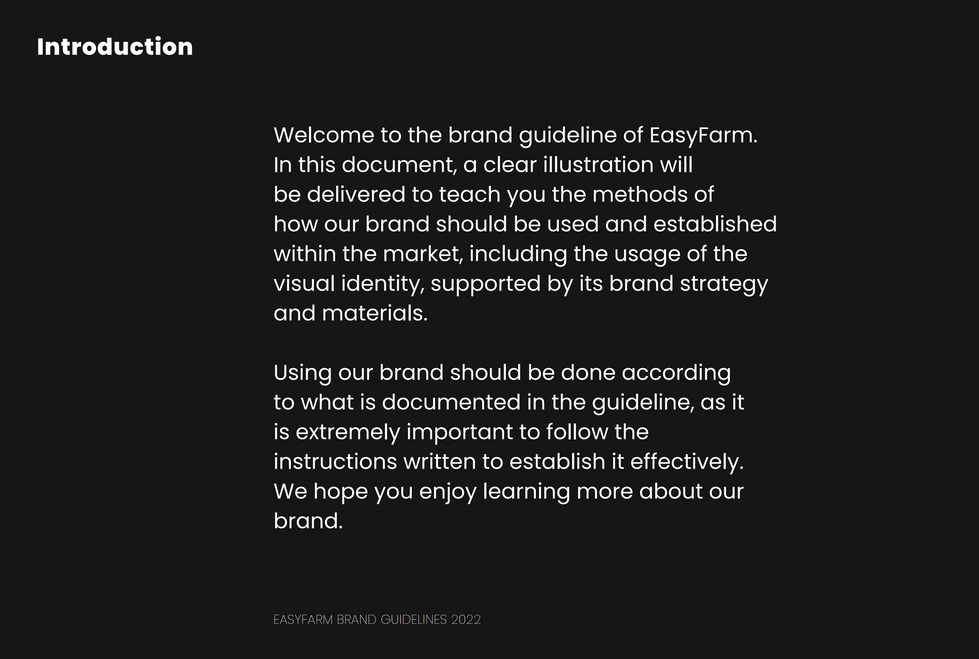 Introduction

Welcome to the brand guideline of EasyFarm. In this document, a clear illustration will be delivered to teach you the methods of how our brand should be used and established within the market, including the usage of the visual identity, supported by its brand strategy and materials.

Using our brand should be done according to what is documented in the guideline, as it is extremely important to follow the instructions written to establish it effectively. We hope you enjoy learning more about our brand.

EASYFARM BRAND GUIDELINES 2022